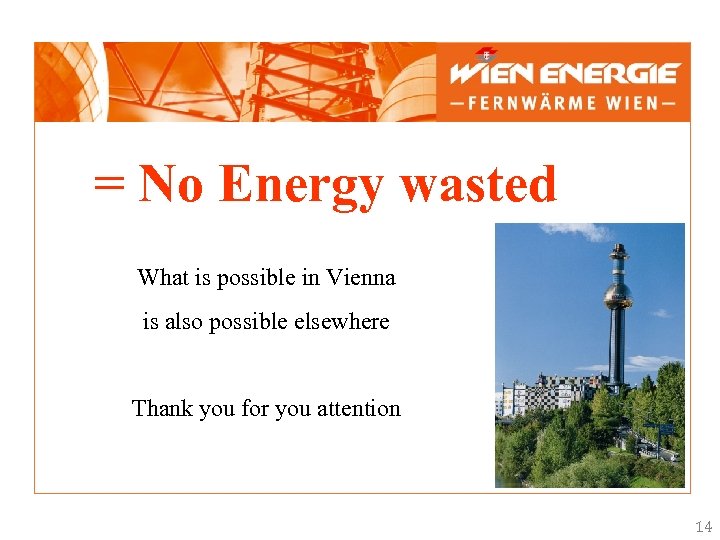 WIEN ENERGIE
—FERNWÄRME WIEN—

= No Energy wasted

What is possible in Vienna
is also possible elsewhere

Thank you for you attention

14